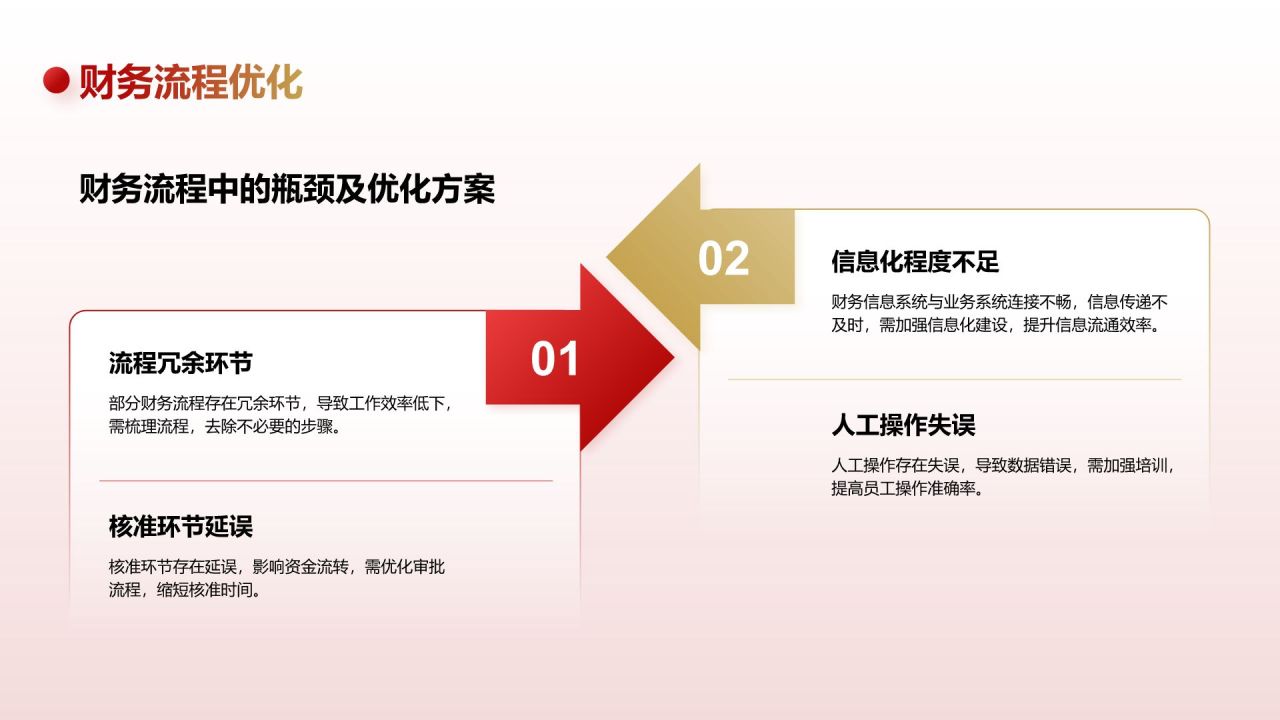 财务流程优化

财务流程中的瓶颈及优化方案

01

流程冗余环节

部分财务流程存在冗余环节，导致工作效率低下，需梳理流程，去除不必要的步骤。

核准环节延误

核准环节存在延误，影响资金流转，需优化审批流程，缩短核准时间。

02

信息化程度不足

财务信息系统与业务系统连接不畅，信息传递不及时，需加强信息化建设，提升信息流通效率。

人工操作失误

人工操作存在失误，导致数据错误，需加强培训，提高员工操作准确率。